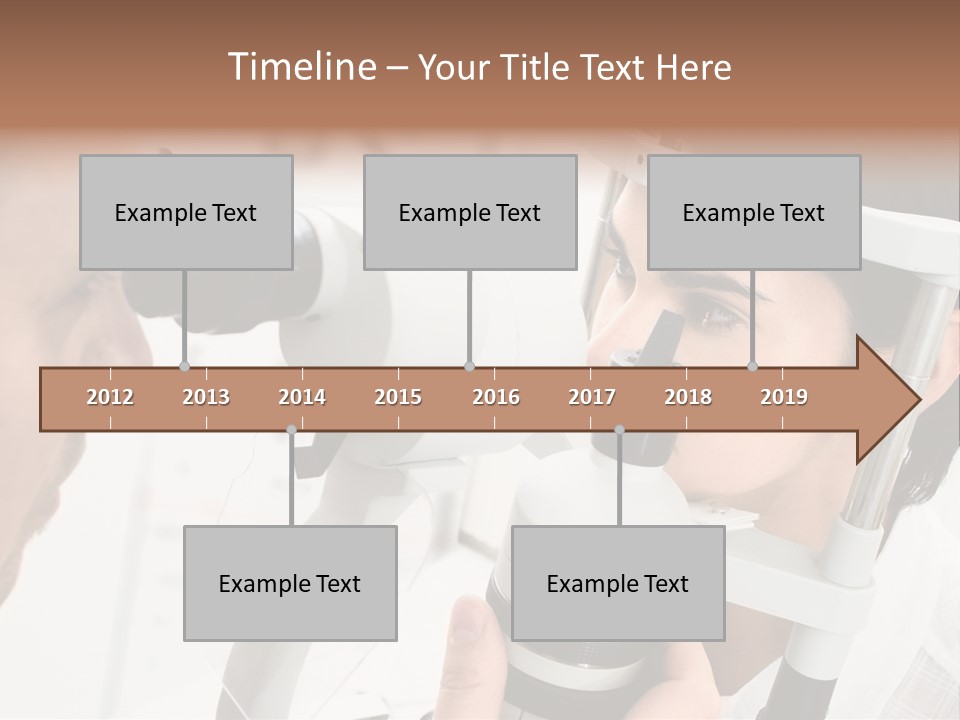 Timeline – Your Title Text Here

Example Text

Example Text

Example Text

2012 2013 2014 2015 2016 2017 2018 2019

Example Text

Example Text